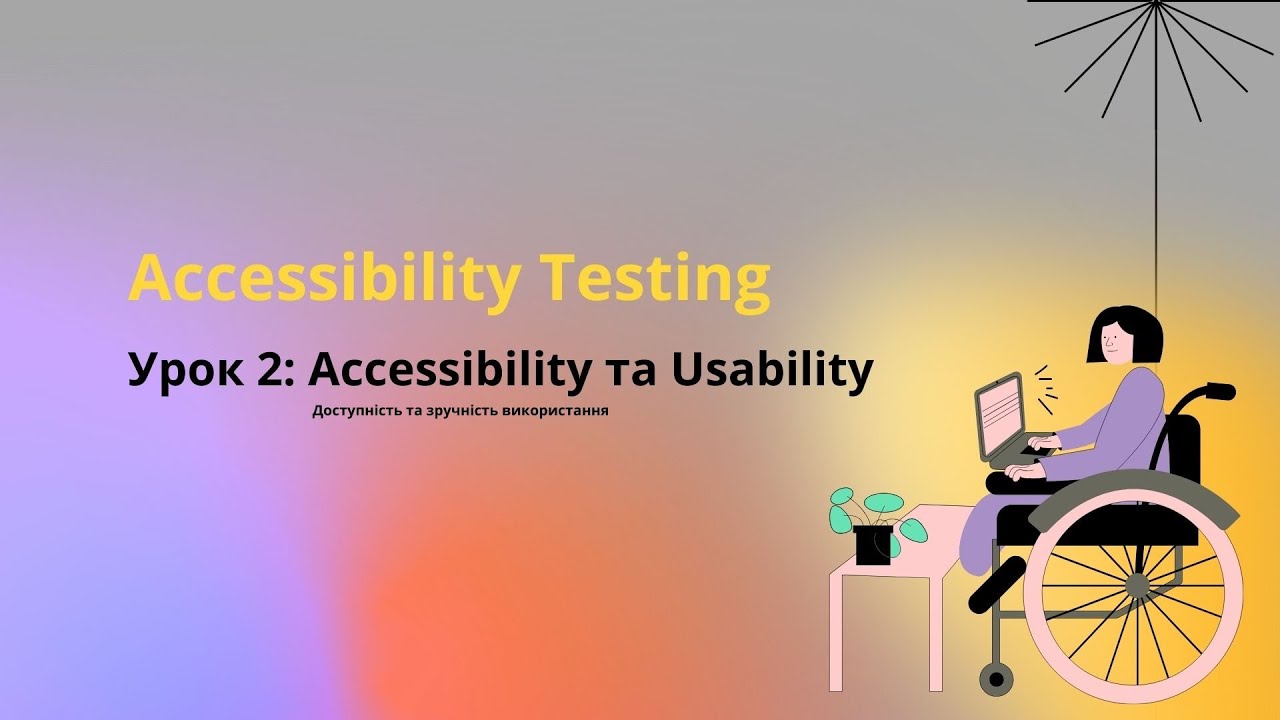 Accessibility Testing

Урок 2: Accessibility та Usability

Доступність та зручність використання